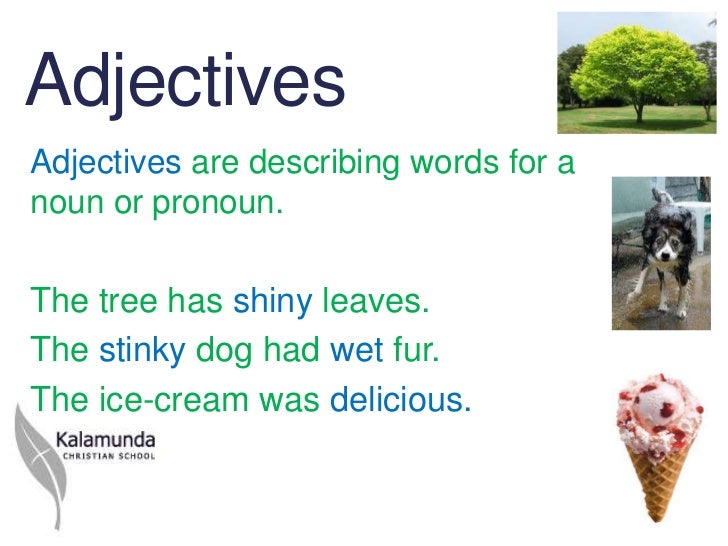 Adjectives

Adjectives are describing words for a noun or pronoun.

The tree has shiny leaves.
The stinky dog had wet fur.
The ice-cream was delicious.

Kalamunda
CHRISTIAN SCHOOL